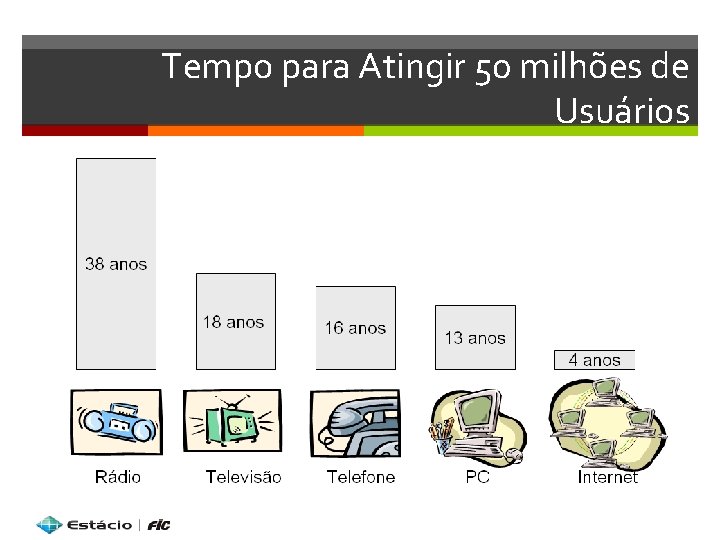 Tempo para Atingir 50 milhões de Usuários

38 anos
18 anos
16 anos
13 anos
4 anos

Rádio
Televisão
Telefone
PC
Internet

Estácio | FIC